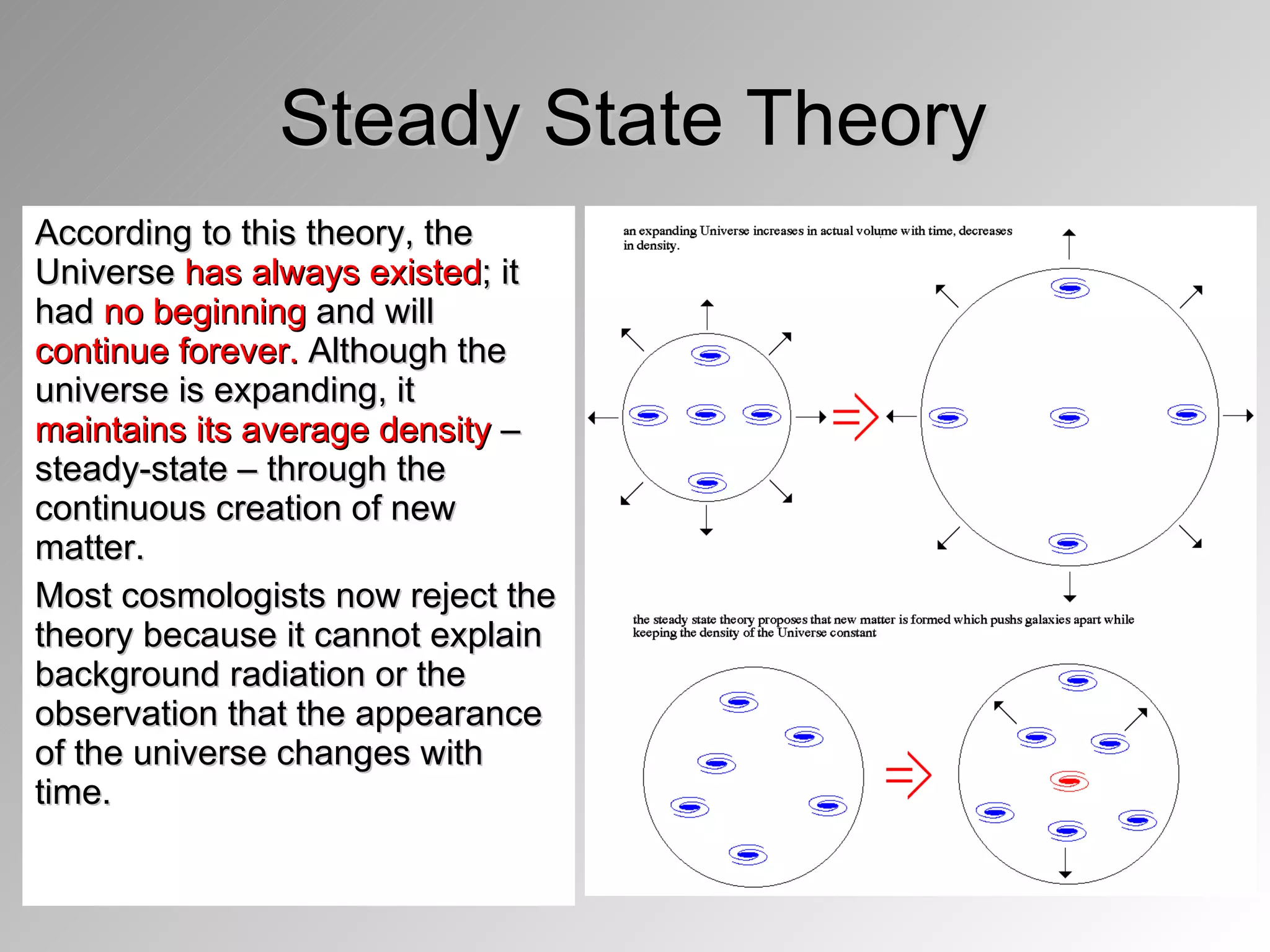 Steady State Theory

According to this theory, the Universe has always existed; it had no beginning and will continue forever. Although the universe is expanding, it maintains its average density – steady-state – through the continuous creation of new matter.

Most cosmologists now reject the theory because it cannot explain background radiation or the observation that the appearance of the universe changes with time.

an expanding Universe increases in actual volume with time, decreases in density.

the steady state theory proposes that new matter is formed which pushs galaxies apart while keeping the density of the Universe constant